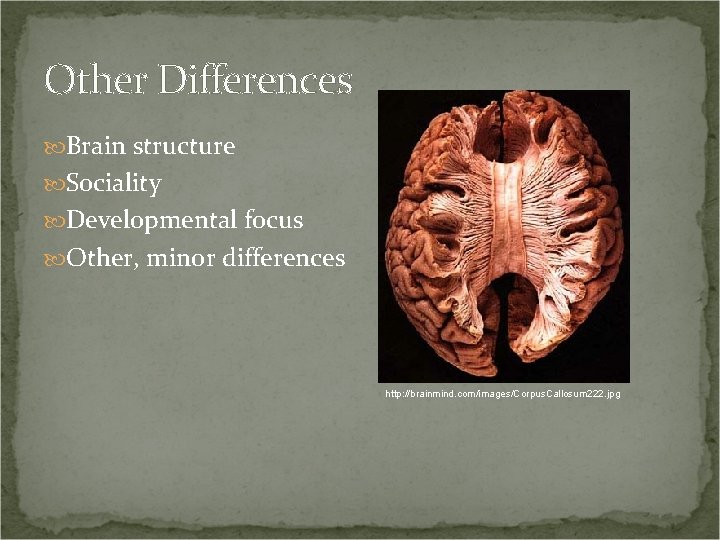 Other Differences

Brain structure
Sociality
Developmental focus
Other, minor differences

http://brainmind.com/images/CorpusCallosum222.jpg